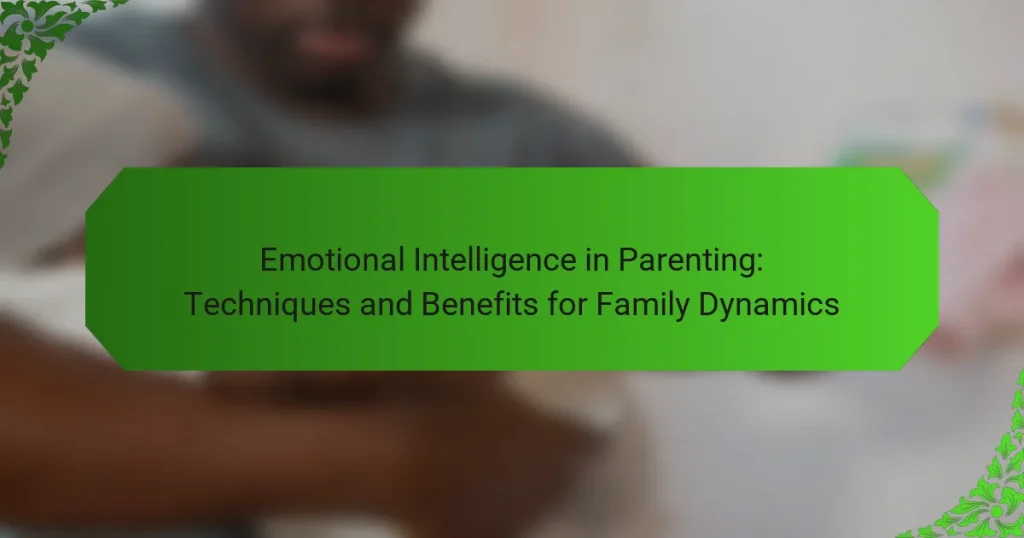 Emotional Intelligence in Parenting: Techniques and Benefits for Family Dynamics